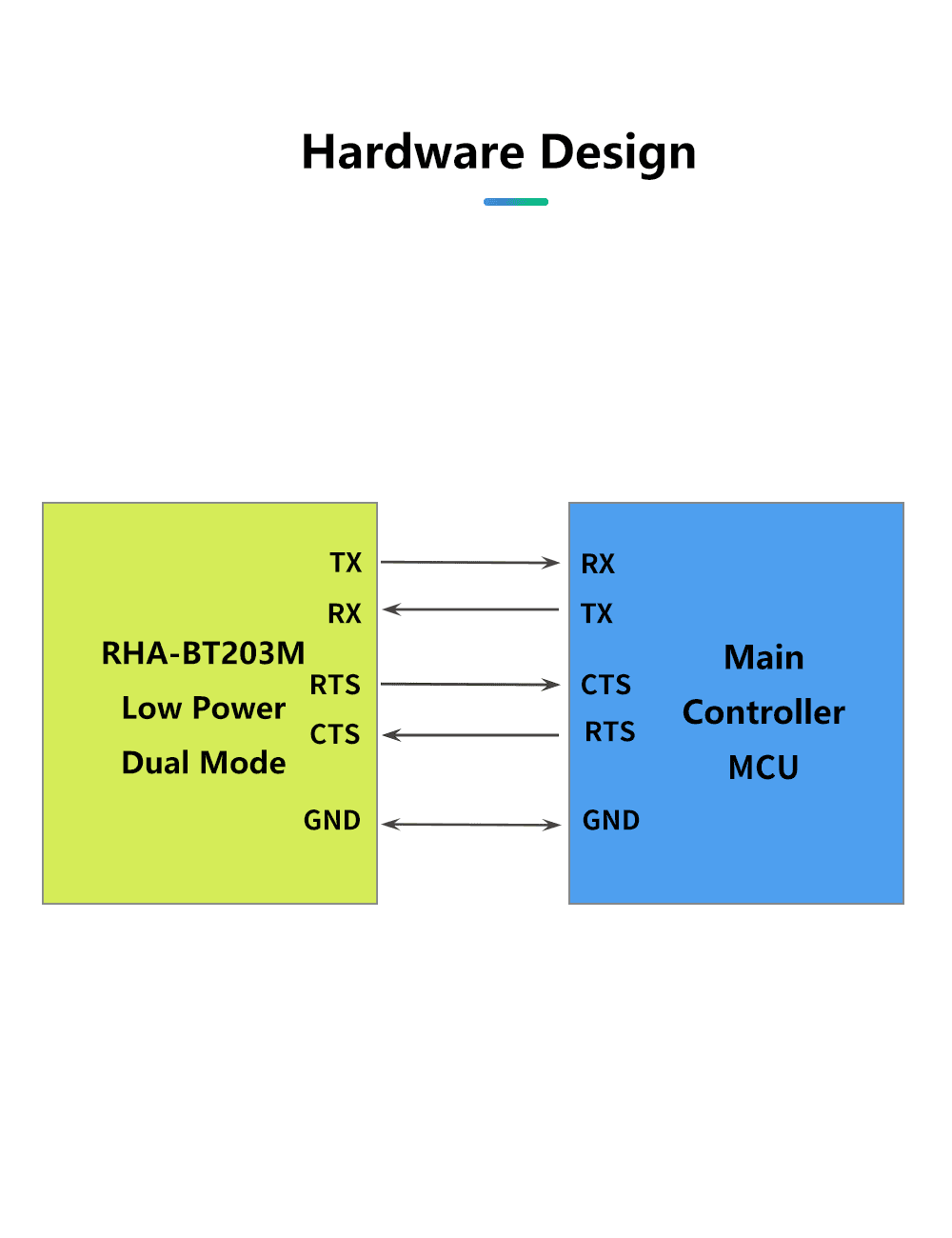 Hardware Design

RHA-BT203M
Low Power
Dual Mode

TX
RX
RTS
CTS
GND

RX
TX
CTS
RTS
GND

Main
Controller
MCU